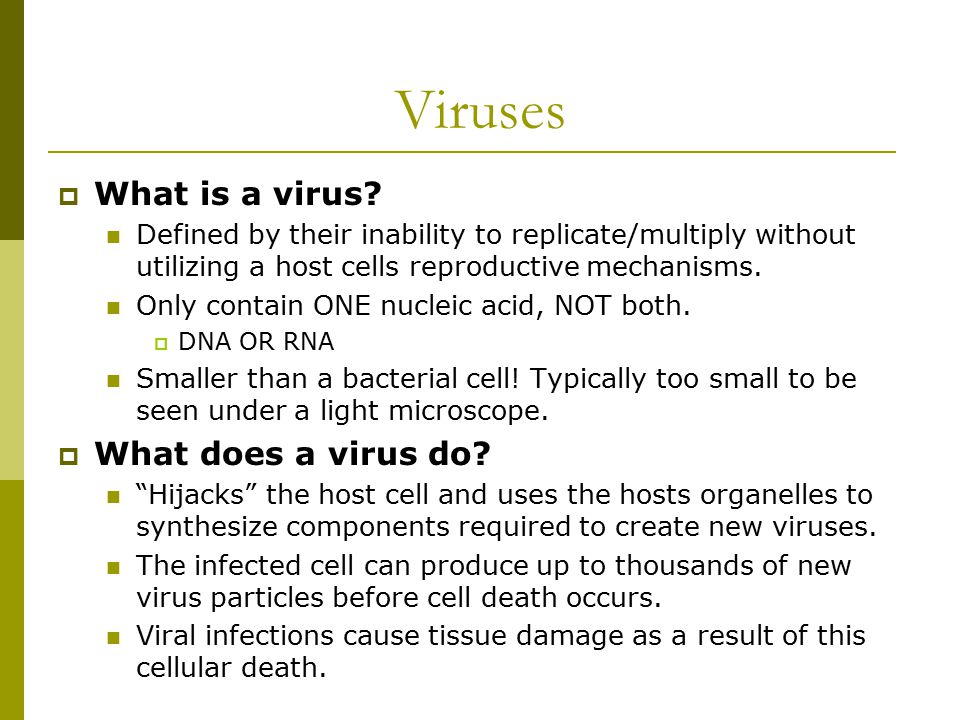 Viruses

What is a virus?

Defined by their inability to replicate/multiply without utilizing a host cells reproductive mechanisms.

Only contain ONE nucleic acid, NOT both.

DNA OR RNA

Smaller than a bacterial cell! Typically too small to be seen under a light microscope.

What does a virus do?

“Hijacks” the host cell and uses the hosts organelles to synthesize components required to create new viruses.

The infected cell can produce up to thousands of new virus particles before cell death occurs.

Viral infections cause tissue damage as a result of this cellular death.